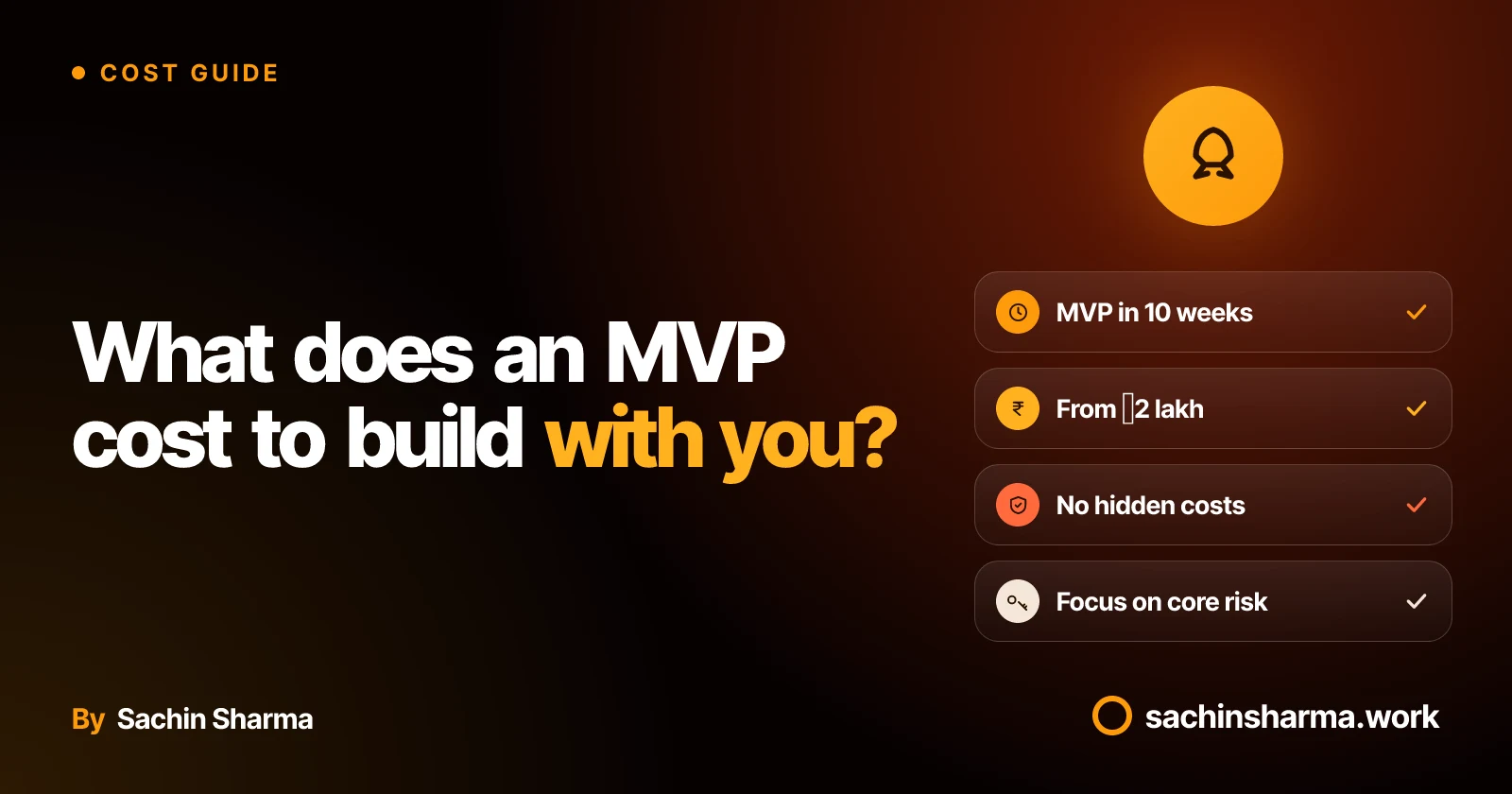 • COST GUIDE

What does an MVP cost to build with you?

MVP in 10 weeks ✓

From ▯2 lakh ✓

No hidden costs ✓

Focus on core risk ✓

By Sachin Sharma

sachinsharma.work